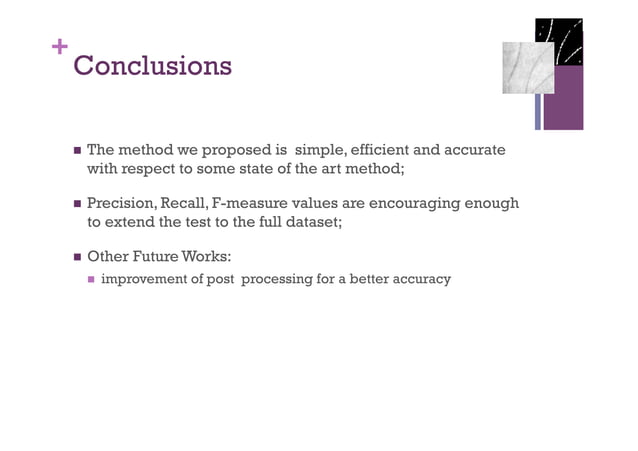 +
Conclusions

■ The method we proposed is simple, efficient and accurate with respect to some state of the art method;

■ Precision, Recall, F-measure values are encouraging enough to extend the test to the full dataset;

■ Other Future Works:
■ improvement of post processing for a better accuracy